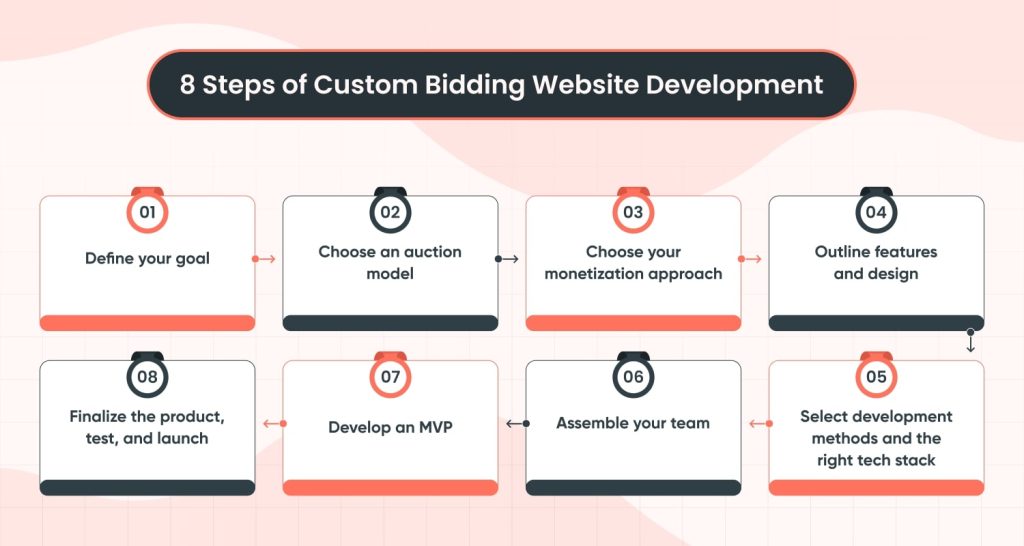 8 Steps of Custom Bidding Website Development

01
Define your goal

02
Choose an auction model

03
Choose your monetization approach

04
Outline features and design

05
Select development methods and the right tech stack

06
Assemble your team

07
Develop an MVP

08
Finalize the product, test, and launch